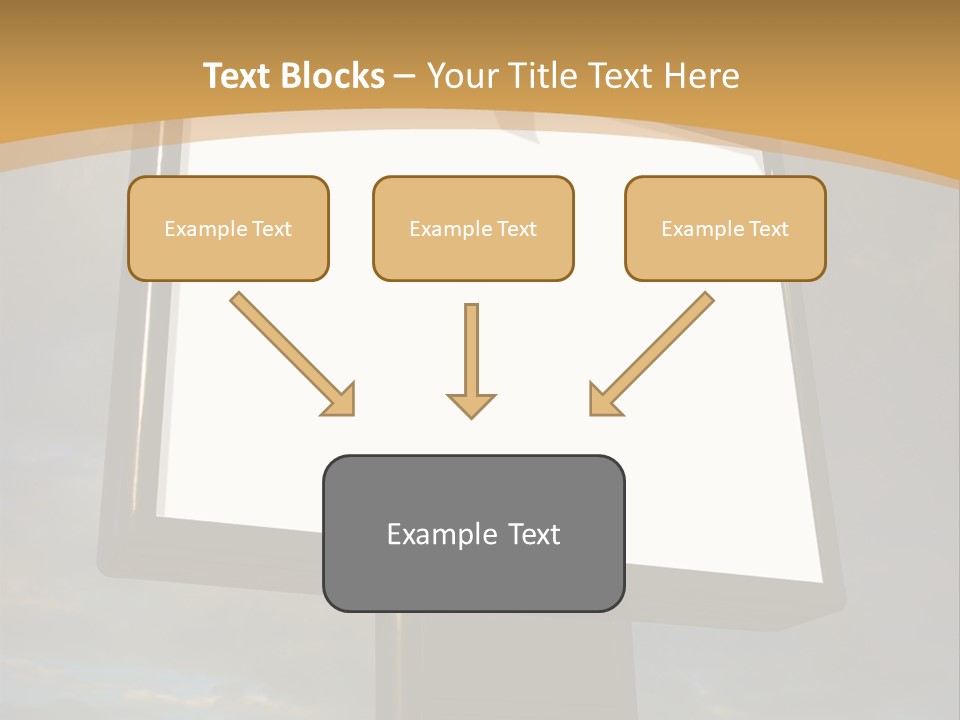 Text Blocks – Your Title Text Here

Example Text

Example Text

Example Text

Example Text